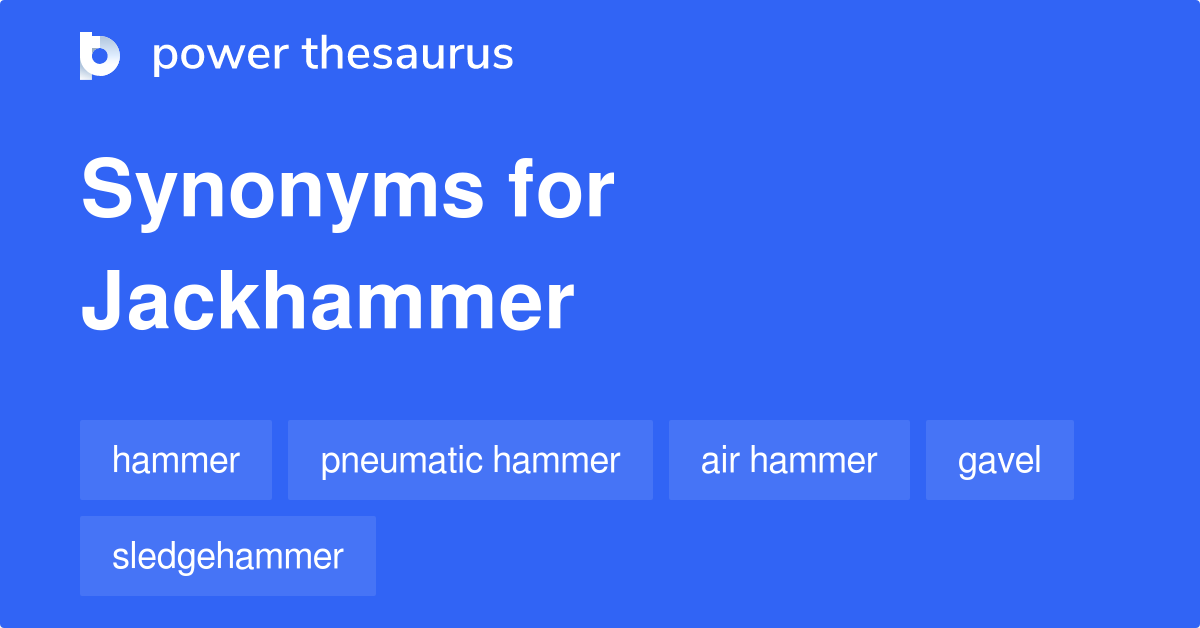 power thesaurus

Synonyms for Jackhammer

hammer

pneumatic hammer

air hammer

gavel

sledgehammer